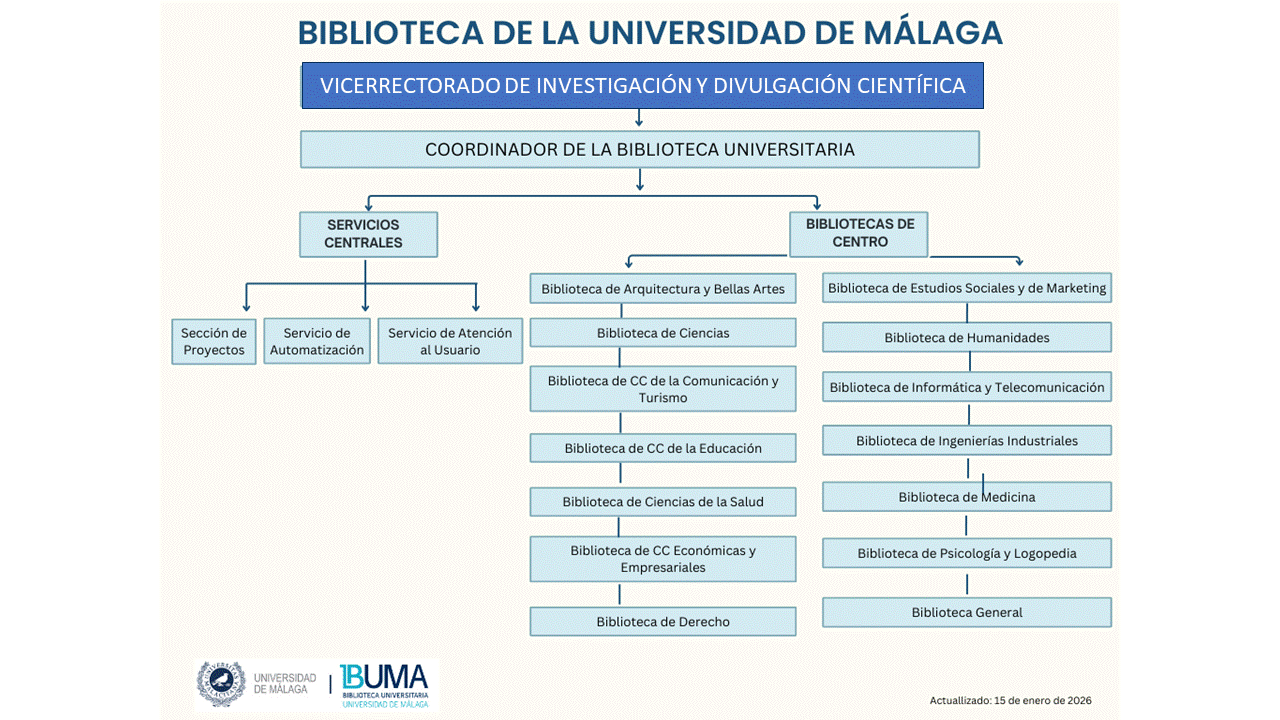 BIBLIOTECA DE LA UNIVERSIDAD DE MÁLAGA

VICERRECTORADO DE INVESTIGACIÓN Y DIVULGACIÓN CIENTÍFICA

COORDINADOR DE LA BIBLIOTECA UNIVERSITARIA

SERVICIOS CENTRALES

Sección de Proyectos

Servicio de Automatización

Servicio de Atención al Usuario

BIBLIOTECAS DE CENTRO

Biblioteca de Arquitectura y Bellas Artes

Biblioteca de Ciencias

Biblioteca de CC de la Comunicación y Turismo

Biblioteca de CC de la Educación

Biblioteca de Ciencias de la Salud

Biblioteca de CC Económicas y Empresariales

Biblioteca de Derecho

Biblioteca de Estudios Sociales y de Marketing

Biblioteca de Humanidades

Biblioteca de Informática y Telecomunicación

Biblioteca de Ingenierías Industriales

Biblioteca de Medicina

Biblioteca de Psicología y Logopedia

Biblioteca General

UNIVERSIDAD DE MÁLAGA

BUMA
BIBLIOTECA UNIVERSITARIA
UNIVERSIDAD DE MÁLAGA

Actuallizado: 15 de enero de 2026